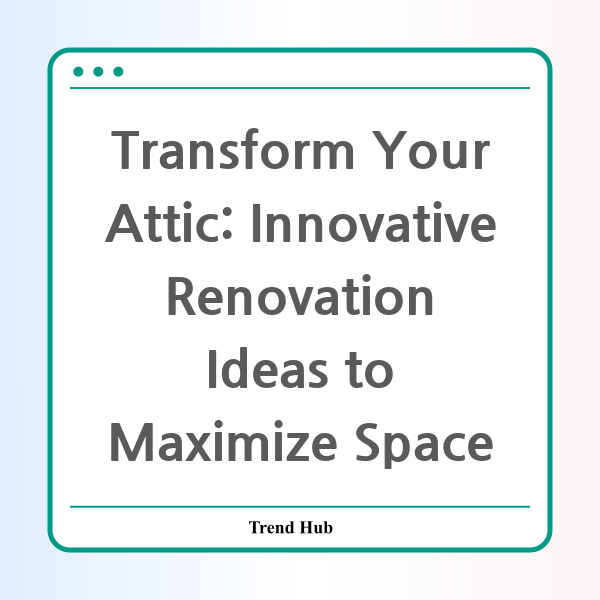 Transform Your Attic: Innovative Renovation Ideas to Maximize Space

Trend Hub